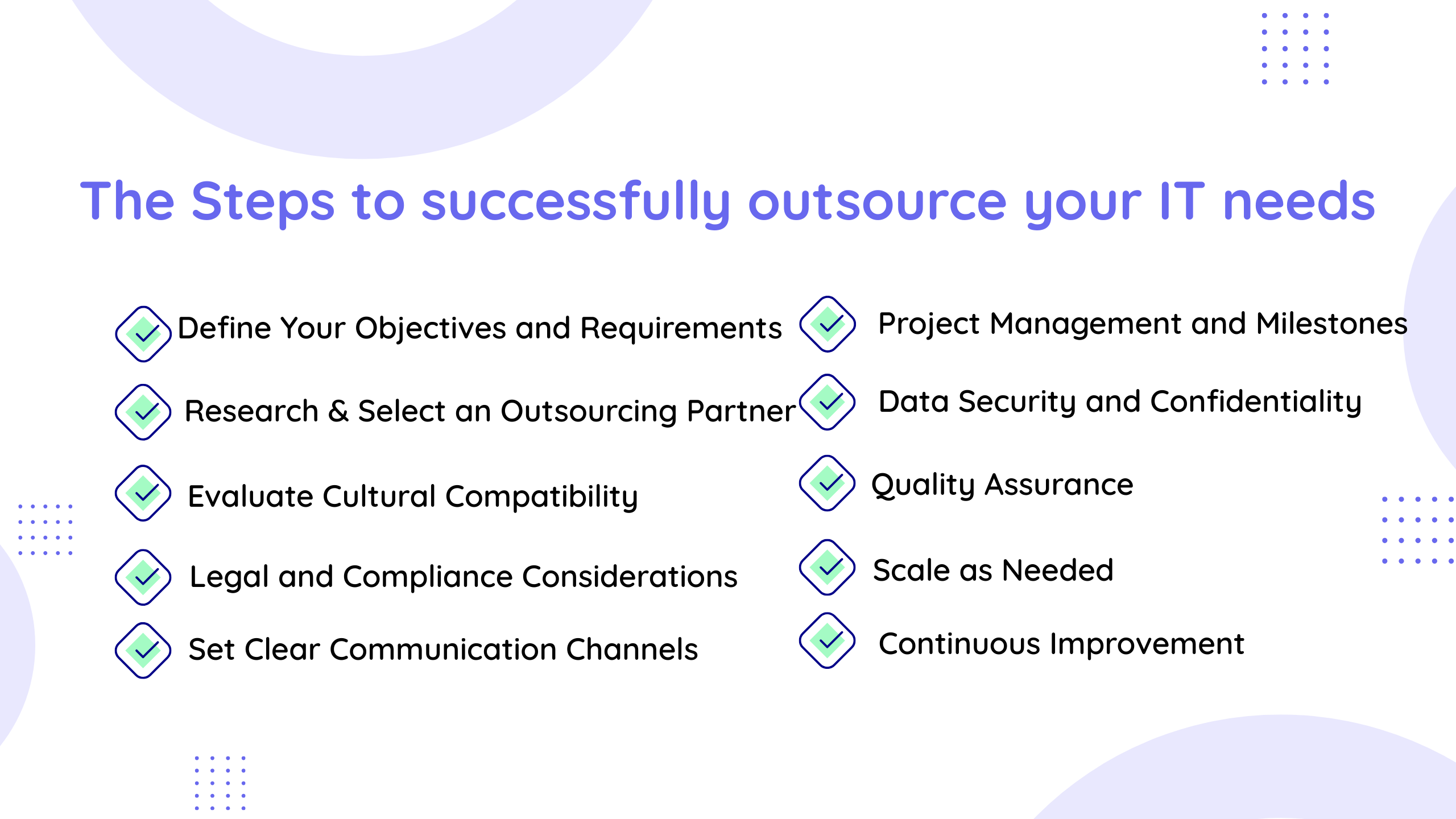 The Steps to successfully outsource your IT needs

Define Your Objectives and Requirements

Research & Select an Outsourcing Partner

Evaluate Cultural Compatibility

Legal and Compliance Considerations

Set Clear Communication Channels

Project Management and Milestones

Data Security and Confidentiality

Quality Assurance

Scale as Needed

Continuous Improvement